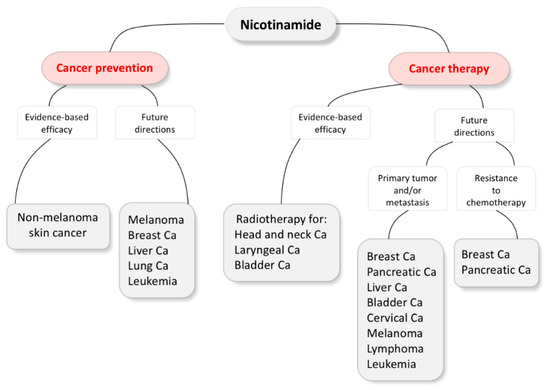 Nicotinamide

Cancer prevention

Evidence-based efficacy

Non-melanoma skin cancer

Future directions

Melanoma
Breast Ca
Liver Ca
Lung Ca
Leukemia

Cancer therapy

Evidence-based efficacy

Radiotherapy for:
Head and neck Ca
Laryngeal Ca
Bladder Ca

Future directions

Primary tumor and/or metastasis

Breast Ca
Pancreatic Ca
Liver Ca
Bladder Ca
Cervical Ca
Melanoma
Lymphoma
Leukemia

Resistance to chemotherapy

Breast Ca
Pancreatic Ca